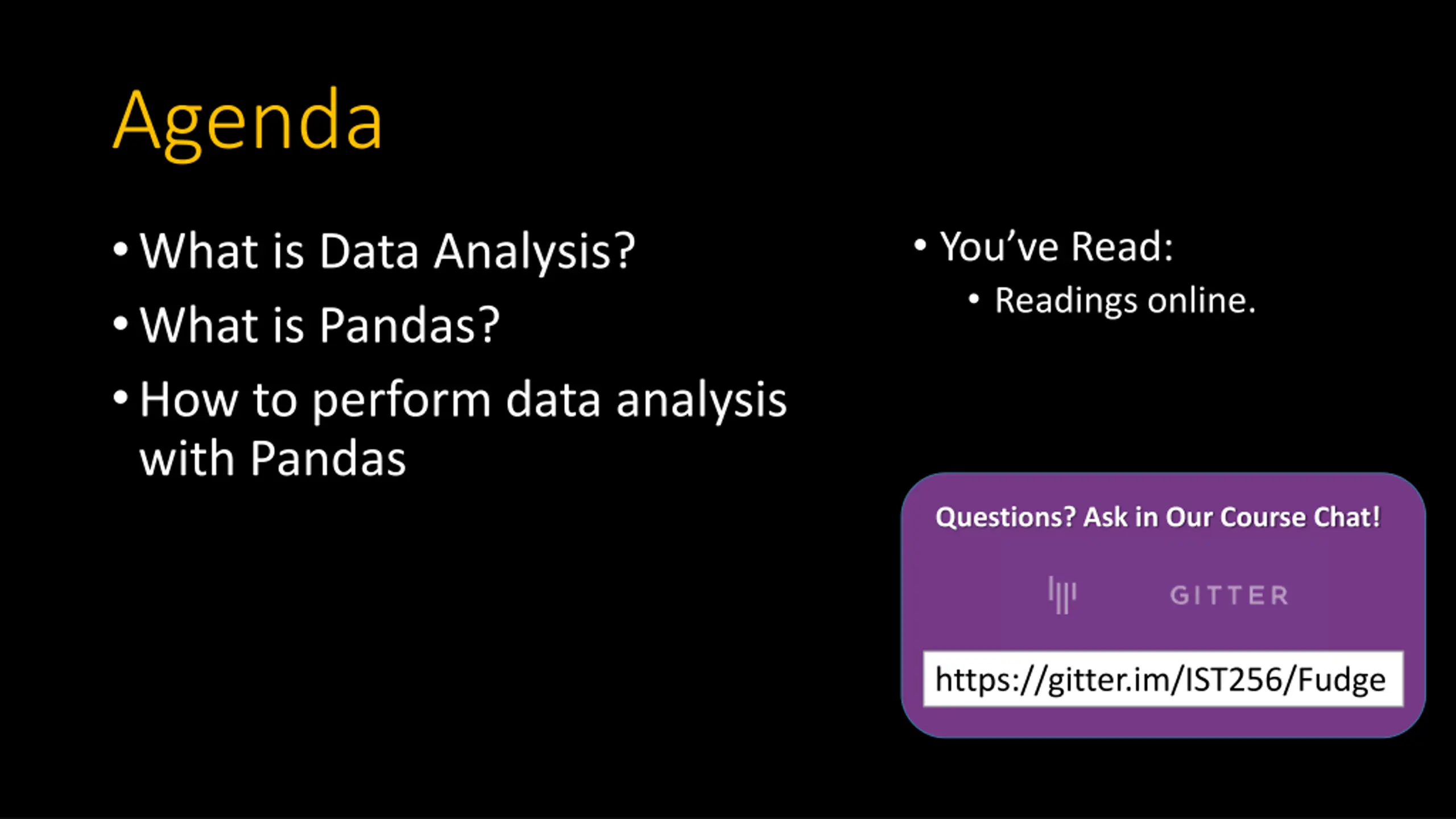 Agenda

• What is Data Analysis?
• What is Pandas?
• How to perform data analysis with Pandas

• You've Read:
  • Readings online.

Questions? Ask in Our Course Chat!

GITTER

https://gitter.im/IST256/Fudge